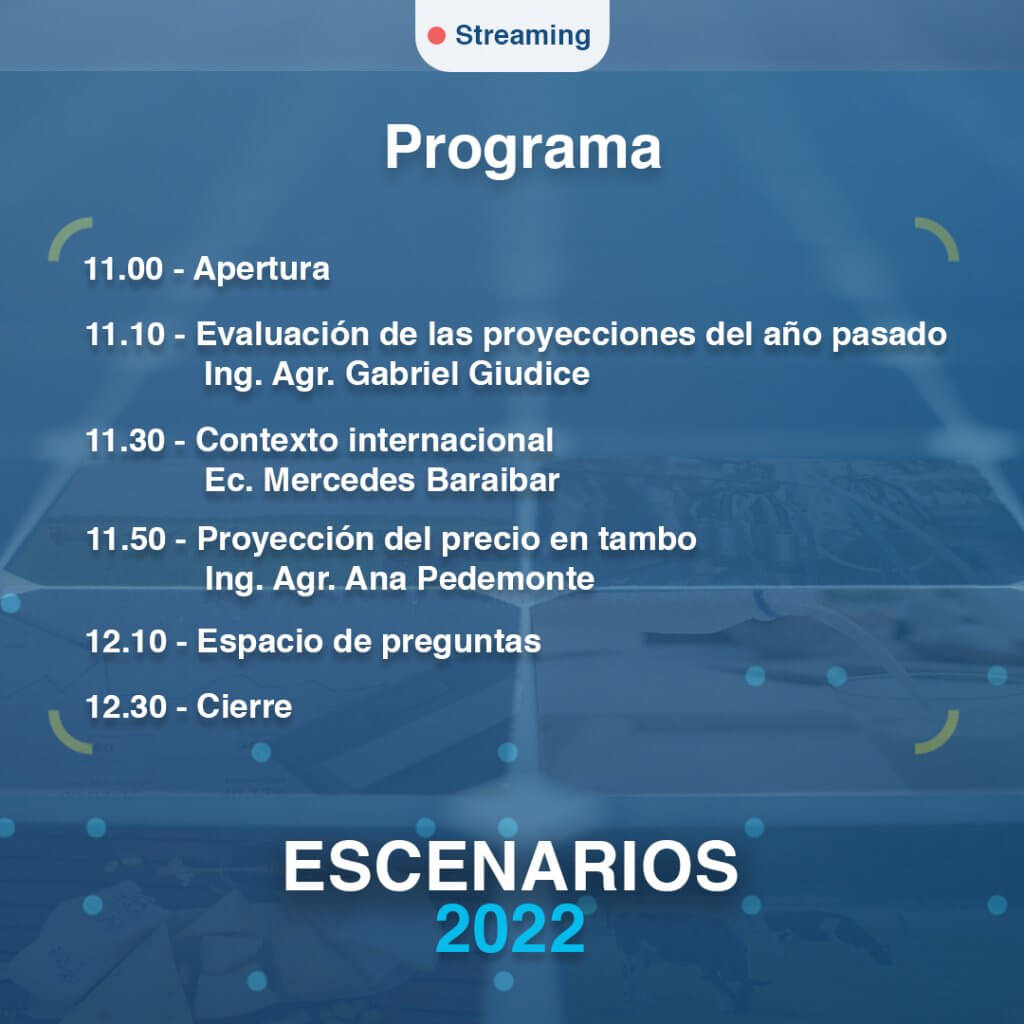 Streaming

Programa

11.00 - Apertura

11.10 - Evaluación de las proyecciones del año pasado
Ing. Agr. Gabriel Giudice

11.30 - Contexto internacional
Ec. Mercedes Baraibar

11.50 - Proyección del precio en tambo
Ing. Agr. Ana Pedemonte

12.10 - Espacio de preguntas

12.30 - Cierre

ESCENARIOS
2022